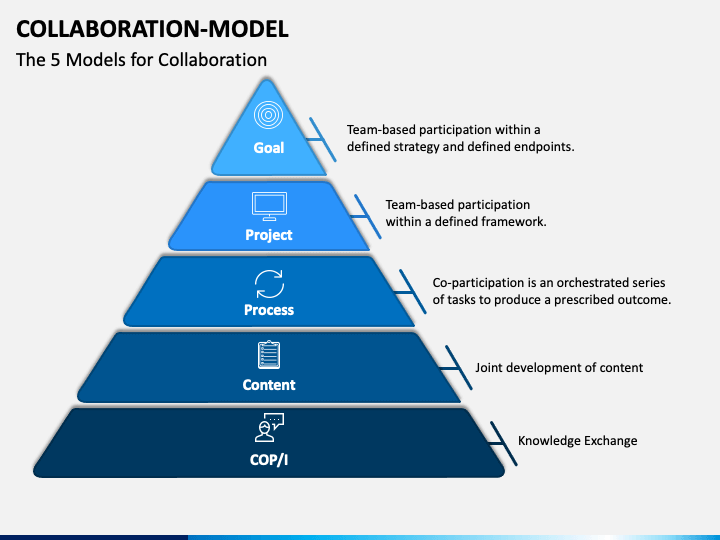 COLLABORATION-MODEL

The 5 Models for Collaboration

Goal

Team-based participation within a defined strategy and defined endpoints.

Project

Team-based participation within a defined framework.

Process

Co-participation is an orchestrated series of tasks to produce a prescribed outcome.

Content

Joint development of content

COP/I

Knowledge Exchange